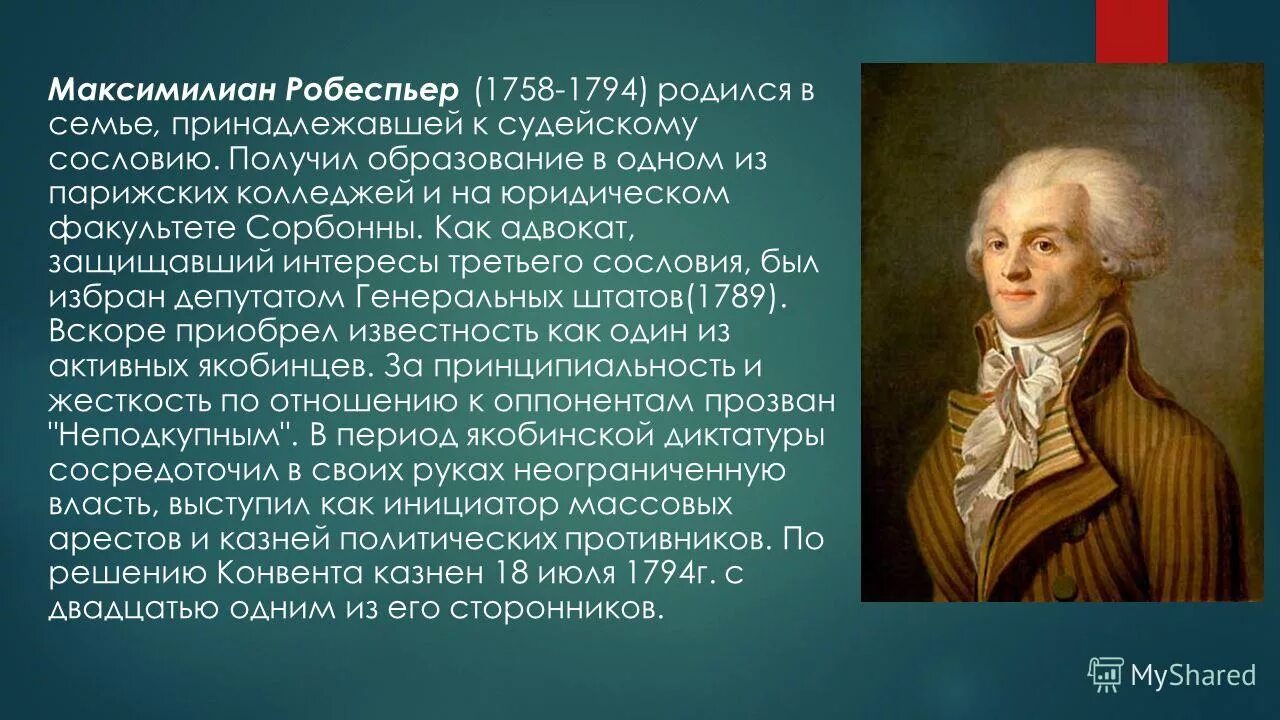 Максимилиан Робеспьер (1758-1794) родился в семье, принадлежавшей к судейскому сословию. Получил образование в одном из парижских колледжей и на юридическом факультете Сорбонны. Как адвокат, защищавший интересы третьего сословия, был избран депутатом Генеральных штатов(1789). Вскоре приобрел известность как один из активных якобинцев. За принципиальность и жесткость по отношению к оппонентам прозван "Неподкупным". В период якобинской диктатуры сосредоточил в своих руках неограниченную власть, выступил как инициатор массовых арестов и казней политических противников. По решению Конвента казнен 18 июля 1794г. с двадцатью одним из его сторонников.

MyShared